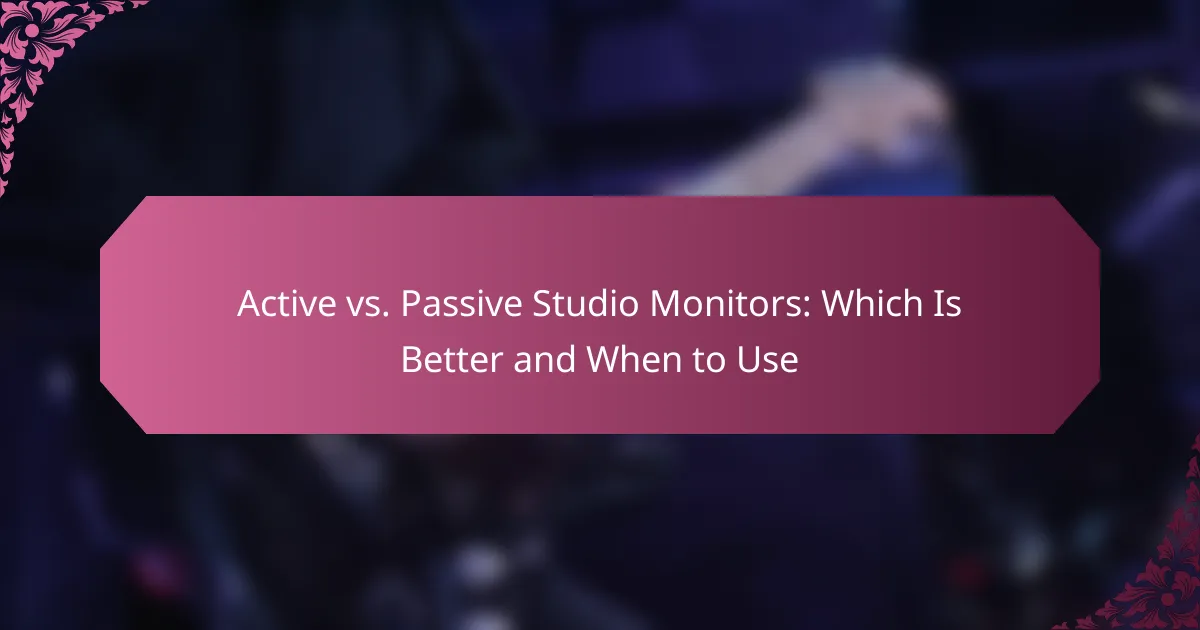 Active vs. Passive Studio Monitors: Which Is Better and When to Use